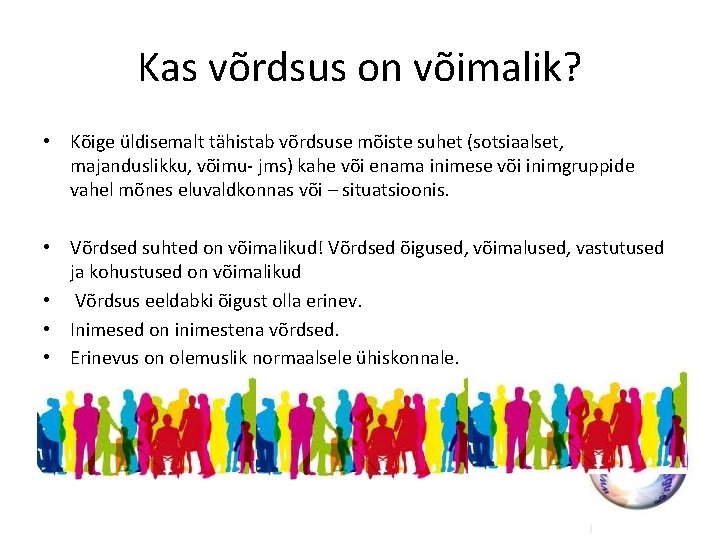 Kas võrdsus on võimalik?

• Kõige üldisemalt tähistab võrdsuse mõiste suhet (sotsiaalset, majanduslikku, võimu- jms) kahe või enama inimese või inimgruppide vahel mõnes eluvaldkonnas või – situatsioonis.

• Võrdsed suhted on võimalikud! Võrdsed õigused, võimalused, vastutused ja kohustused on võimalikud
• Võrdsus eeldabki õigust olla erinev.
• Inimesed on inimestena võrdsed.
• Erinevus on olemuslik normaalsele ühiskonnale.